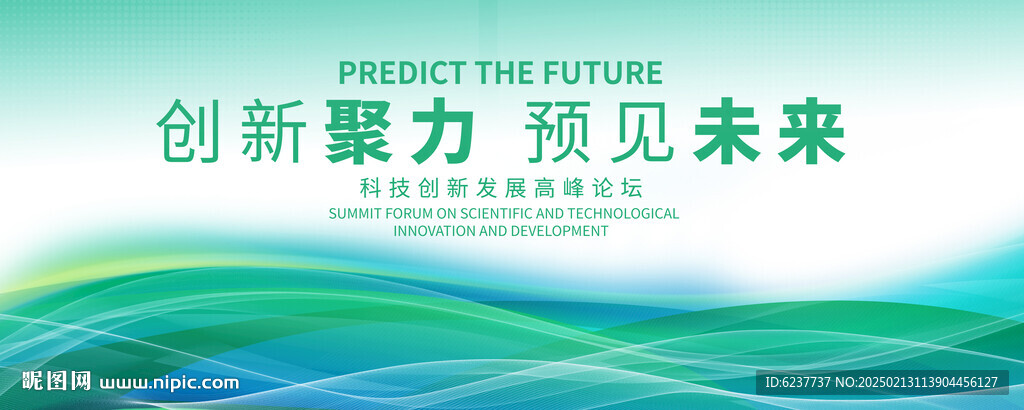 PREDICT THE FUTURE

创新聚力 预见未来

科技创新发展高峰论坛

SUMMIT FORUM ON SCIENTIFIC AND TECHNOLOGICAL INNOVATION AND DEVELOPMENT

昵图网 www.nipic.com

ID:6237737 NO:20250213113904456127